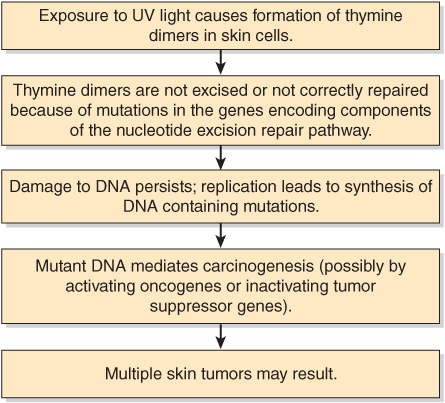 Exposure to UV light causes formation of thymine dimers in skin cells.

Thymine dimers are not excised or not correctly repaired because of mutations in the genes encoding components of the nucleotide excision repair pathway.

Damage to DNA persists; replication leads to synthesis of DNA containing mutations.

Mutant DNA mediates carcinogenesis (possibly by activating oncogenes or inactivating tumor suppressor genes).

Multiple skin tumors may result.